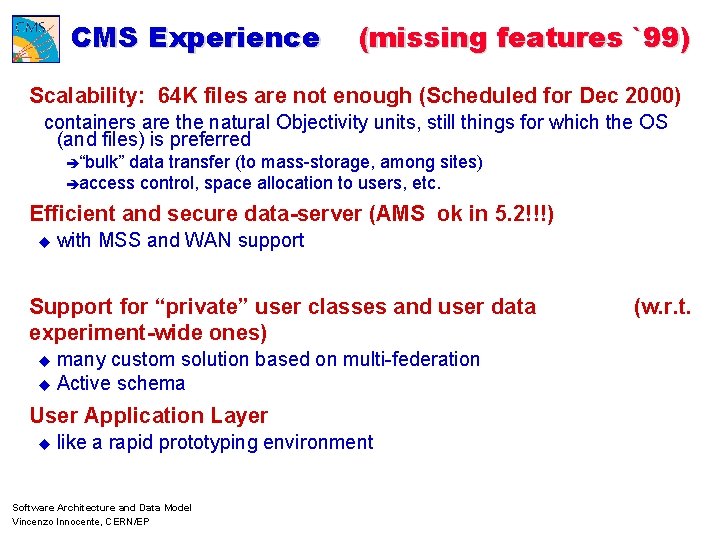 CMS

CMS Experience (missing features `99)

Scalability: 64K files are not enough (Scheduled for Dec 2000)

containers are the natural Objectivity units, still things for which the OS (and files) is preferred

➔"bulk" data transfer (to mass-storage, among sites)

➔access control, space allocation to users, etc.

Efficient and secure data-server (AMS ok in 5.2!!!)

◆ with MSS and WAN support

Support for "private" user classes and user data (w.r.t. experiment-wide ones)

◆ many custom solution based on multi-federation

◆ Active schema

User Application Layer

◆ like a rapid prototyping environment

Software Architecture and Data Model
Vincenzo Innocente, CERN/EP